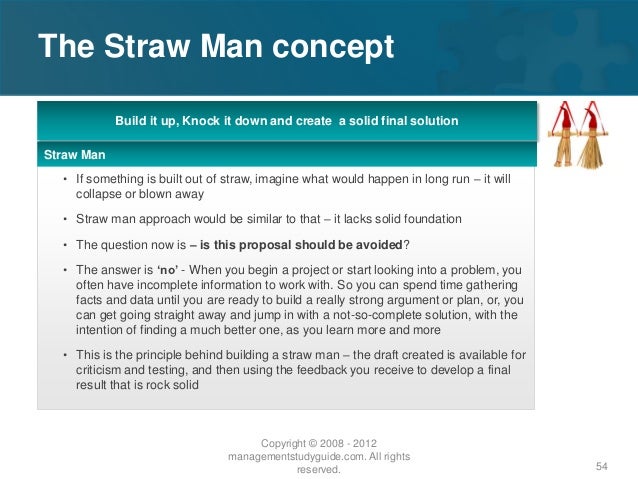 The Straw Man concept

Build it up, Knock it down and create a solid final solution

Straw Man

• If something is built out of straw, imagine what would happen in long run – it will collapse or blown away

• Straw man approach would be similar to that – it lacks solid foundation

• The question now is – is this proposal should be avoided?

• The answer is 'no' - When you begin a project or start looking into a problem, you often have incomplete information to work with. So you can spend time gathering facts and data until you are ready to build a really strong argument or plan, or, you can get going straight away and jump in with a not-so-complete solution, with the intention of finding a much better one, as you learn more and more

• This is the principle behind building a straw man – the draft created is available for criticism and testing, and then using the feedback you receive to develop a final result that is rock solid

Copyright © 2008 - 2012 managementstudyguide.com. All rights reserved.

54